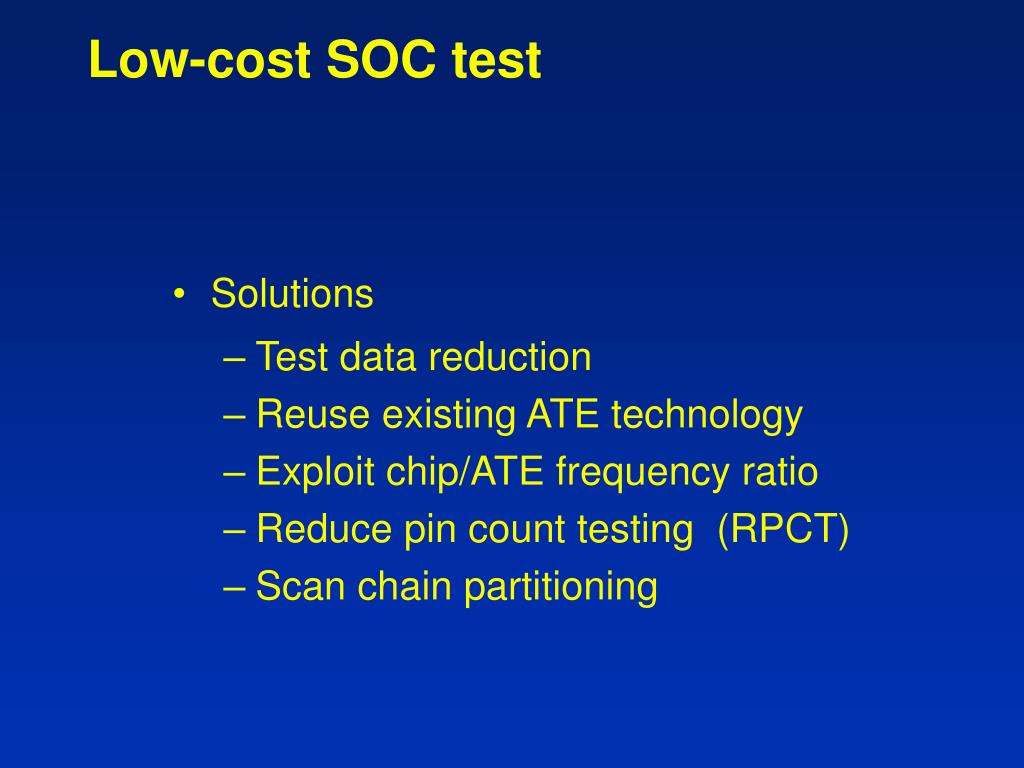 Low-cost SOC test

• Solutions
– Test data reduction
– Reuse existing ATE technology
– Exploit chip/ATE frequency ratio
– Reduce pin count testing (RPCT)
– Scan chain partitioning